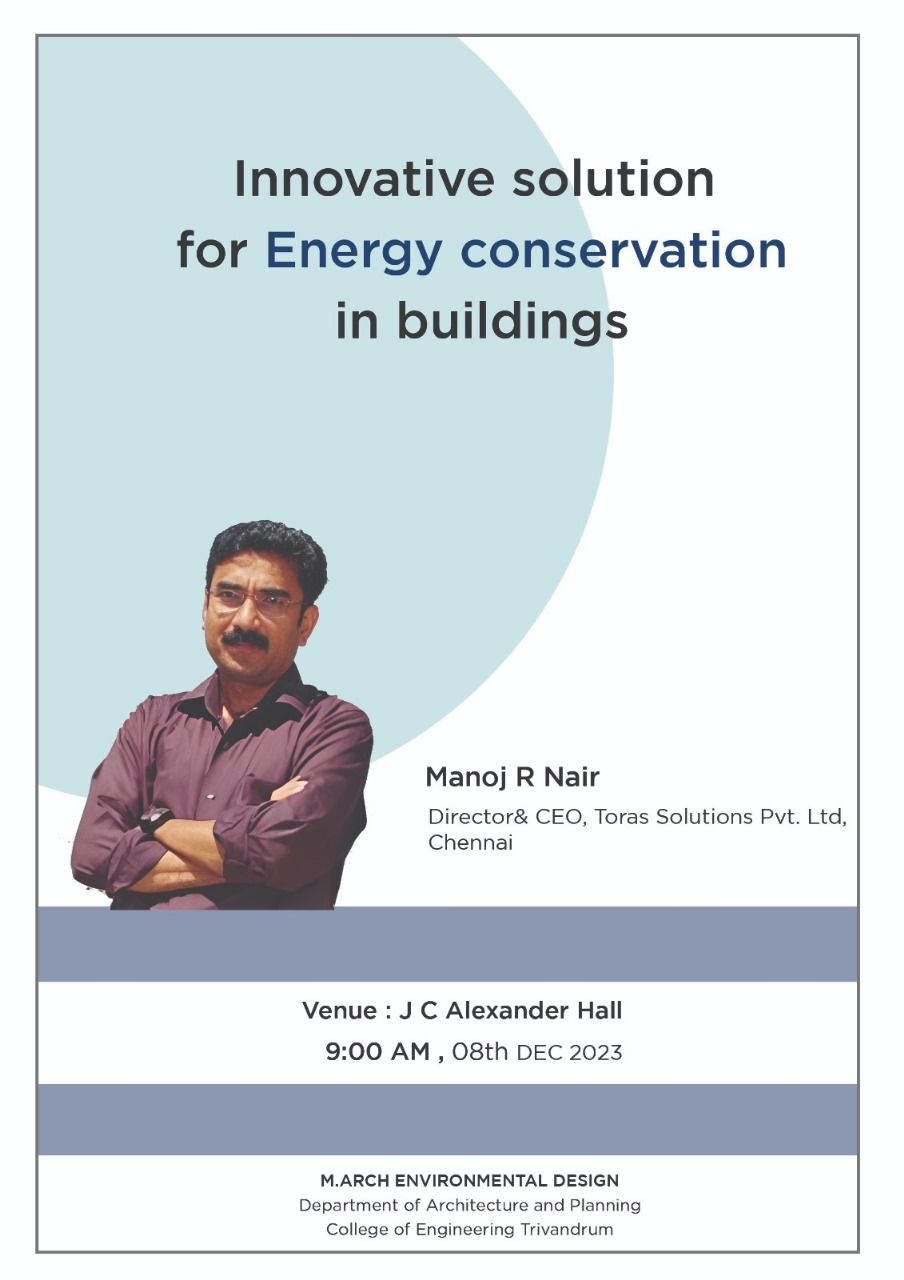 Innovative solution
for Energy conservation
in buildings

Manoj R Nair
Director& CEO, Toras Solutions Pvt. Ltd, Chennai

Venue : J C Alexander Hall
9:00 AM , 08th DEC 2023

M.ARCH ENVIRONMENTAL DESIGN
Department of Architecture and Planning
College of Engineering Trivandrum